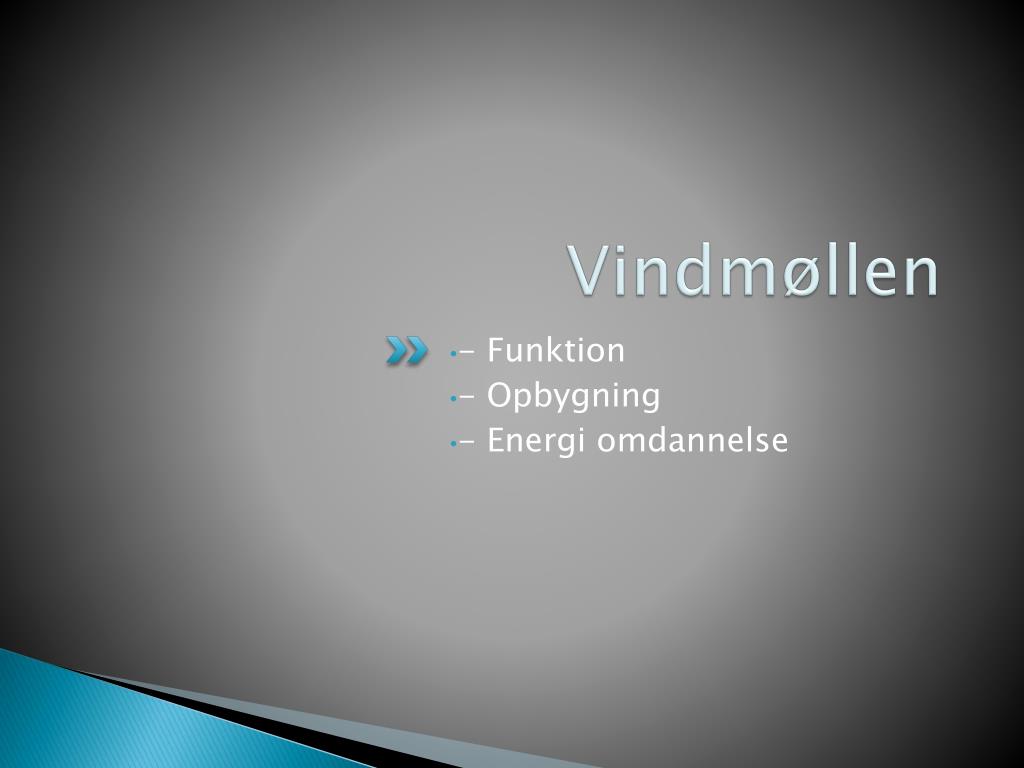 Vindmøllen

- Funktion
- Opbygning
- Energi omdannelse